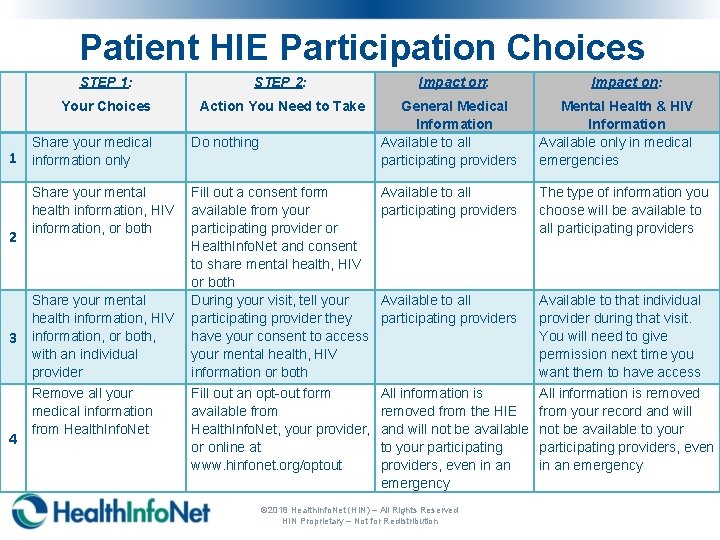 Patient HIE Participation Choices

| | STEP 1: Your Choices | STEP 2: Action You Need to Take | Impact on: General Medical Information | Impact on: Mental Health & HIV Information |
|---|---|---|---|---|
| 1 | Share your medical information only | Do nothing | Available to all participating providers | Available only in medical emergencies |
| 2 | Share your mental health information, HIV information, or both | Fill out a consent form available from your participating provider or HealthInfoNet and consent to share mental health, HIV or both | Available to all participating providers | The type of information you choose will be available to all participating providers |
| 3 | Share your mental health information, HIV information, or both, with an individual provider | During your visit, tell your participating provider they have your consent to access your mental health, HIV information or both | Available to all participating providers | Available to that individual provider during that visit. You will need to give permission next time you want them to have access |
| 4 | Remove all your medical information from HealthInfoNet | Fill out an opt-out form available from HealthInfoNet, your provider, or online at www.hinfonet.org/optout | All information is removed from the HIE and will not be available to your participating providers, even in an emergency | All information is removed from your record and will not be available to your participating providers, even in an emergency |

HealthInfoNet

©2018 HealthInfoNet (HIN) – All Rights Reserved
HIN Proprietary – Not for Redistribution